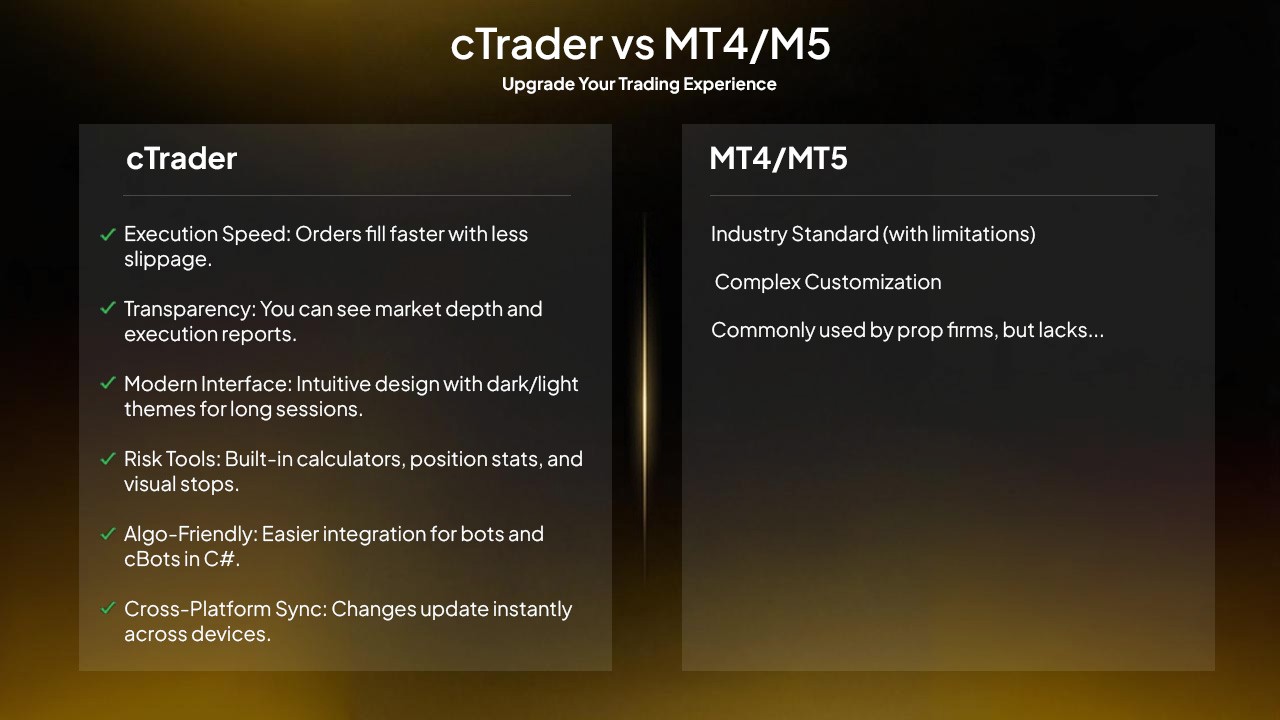 cTrader vs MT4/M5

Upgrade Your Trading Experience

cTrader

✓ Execution Speed: Orders fill faster with less slippage.

✓ Transparency: You can see market depth and execution reports.

✓ Modern Interface: Intuitive design with dark/light themes for long sessions.

✓ Risk Tools: Built-in calculators, position stats, and visual stops.

✓ Algo-Friendly: Easier integration for bots and cBots in C#.

✓ Cross-Platform Sync: Changes update instantly across devices.

MT4/MT5

Industry Standard (with limitations)

Complex Customization

Commonly used by prop firms, but lacks...